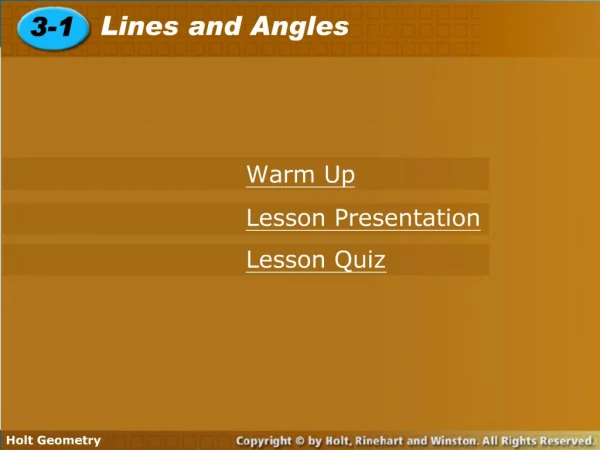 3-1 Lines and Angles

Warm Up

Lesson Presentation

Lesson Quiz

Holt Geometry

Copyright © by Holt, Rinehart and Winston. All Rights Reserved.